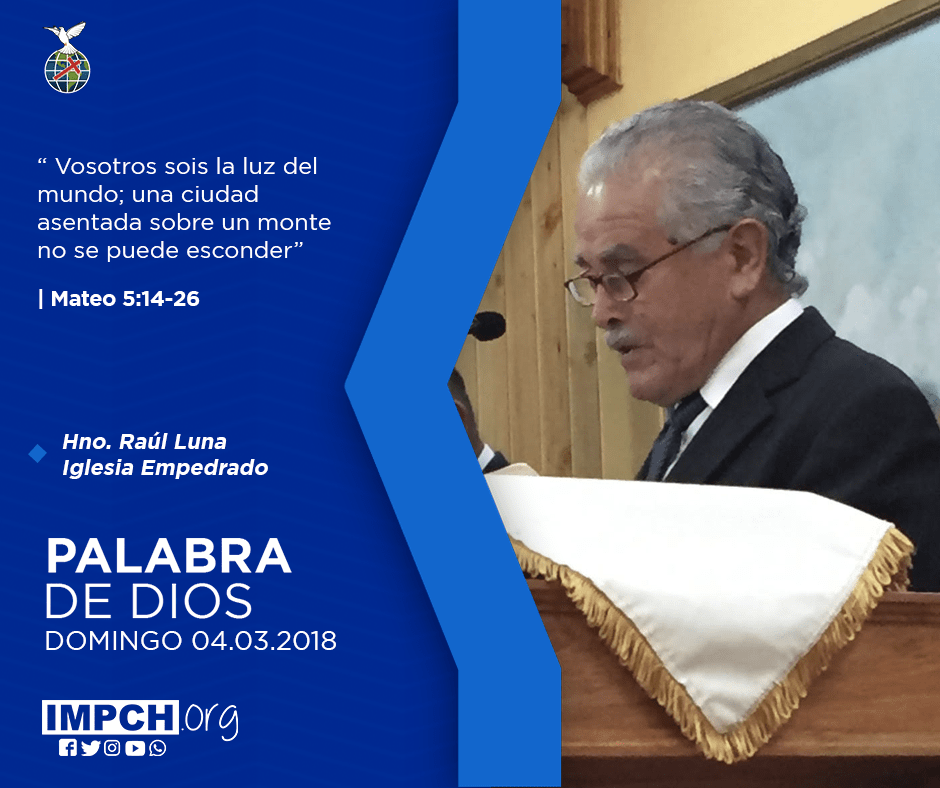 “ Vosotros sois la luz del mundo; una ciudad asentada sobre un monte no se puede esconder”

| Mateo 5:14-26

Hno. Raúl Luna
Iglesia Empedrado

PALABRA
DE DIOS
DOMINGO 04.03.2018

IMPCH.org